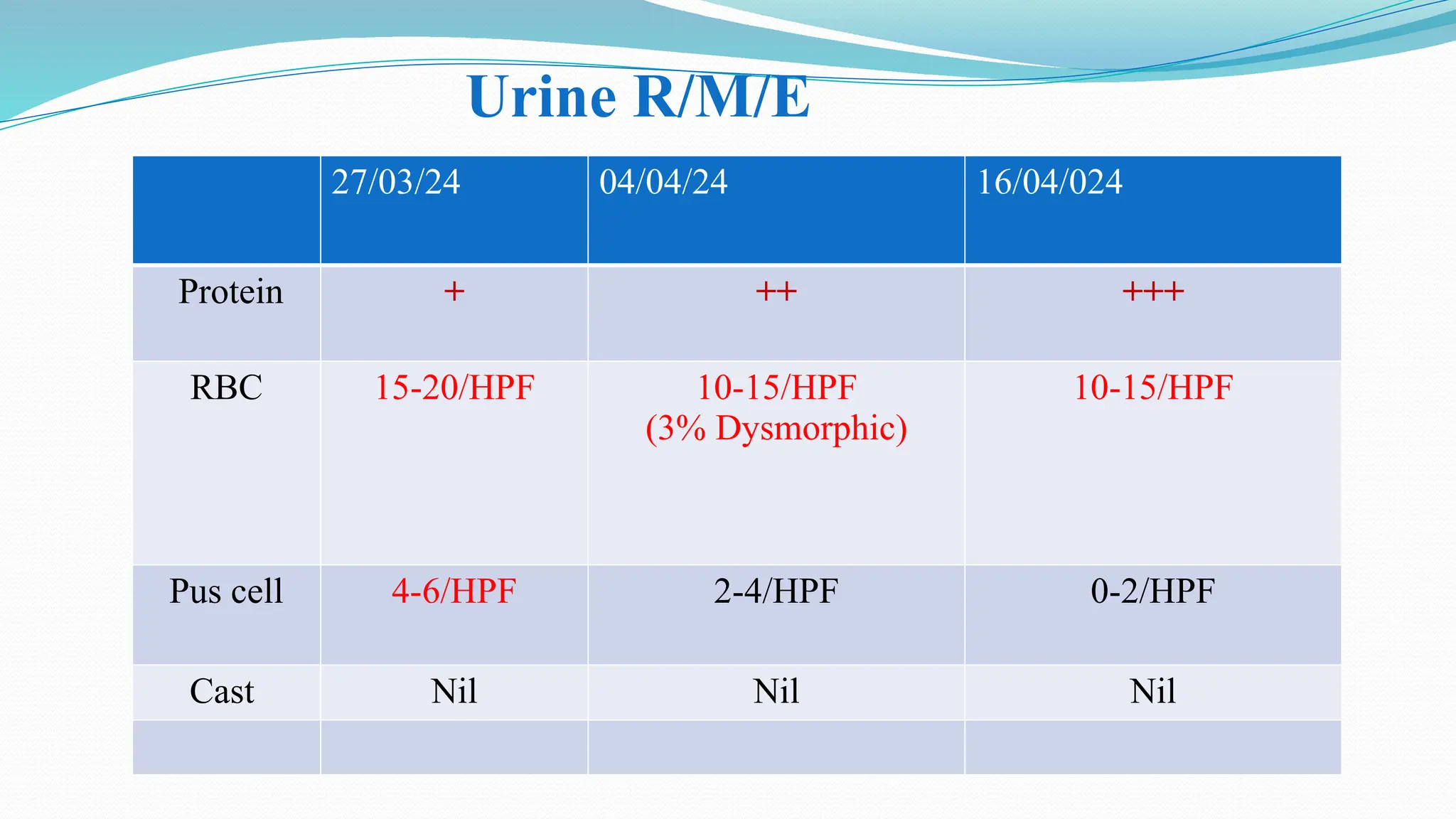 Urine R/M/E

| | 27/03/24 | 04/04/24 | 16/04/024 |
|---|---|---|---|
| Protein | + | ++ | +++ |
| RBC | 15-20/HPF | 10-15/HPF (3% Dysmorphic) | 10-15/HPF |
| Pus cell | 4-6/HPF | 2-4/HPF | 0-2/HPF |
| Cast | Nil | Nil | Nil |
| | | | |